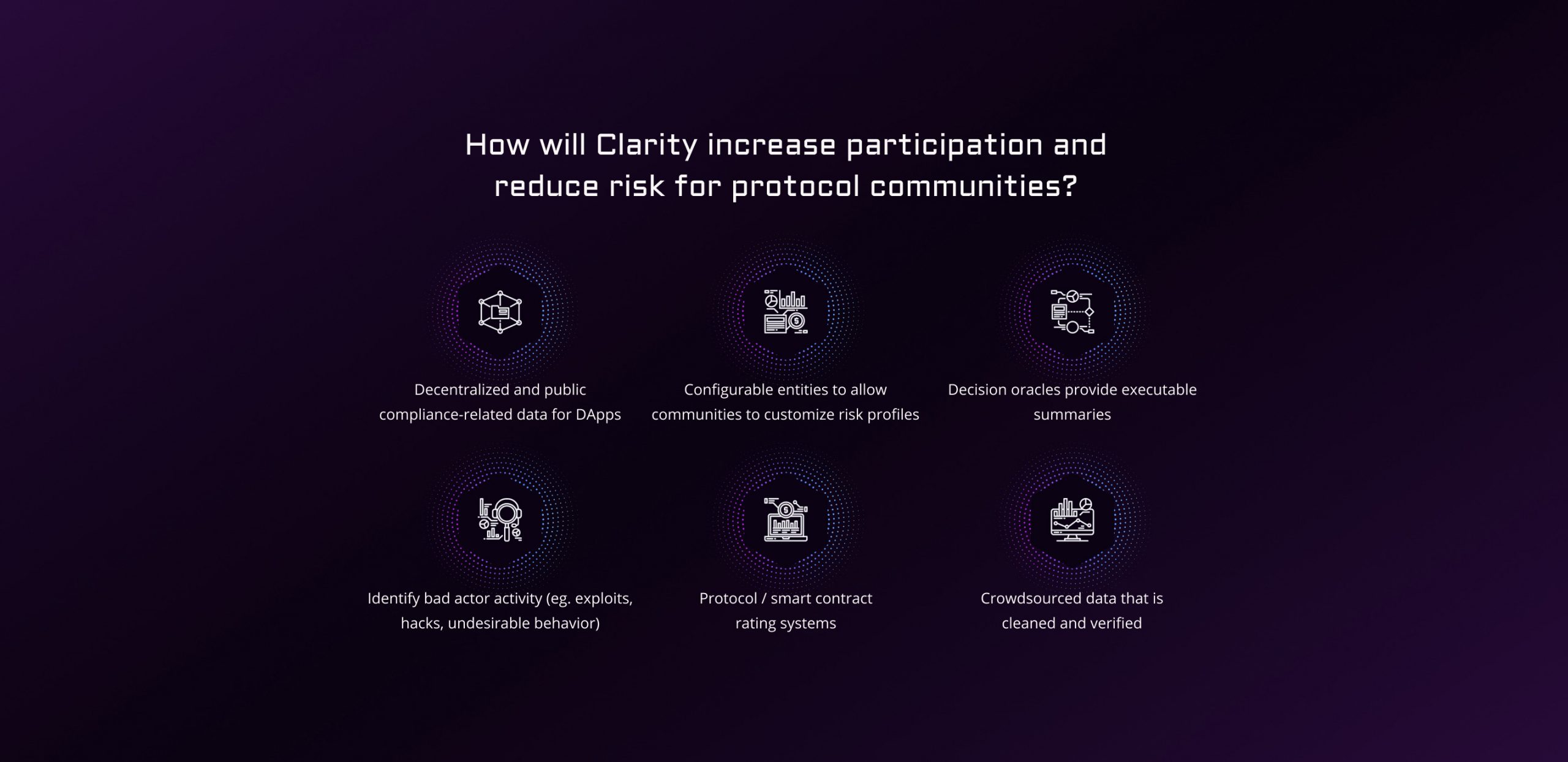 How will Clarity increase participation and reduce risk for protocol communities?

Decentralized and public compliance-related data for DApps

Configurable entities to allow communities to customize risk profiles

Decision oracles provide executable summaries

Identify bad actor activity (eg. exploits, hacks, undesirable behavior)

Protocol / smart contract rating systems

Crowdsourced data that is cleaned and verified